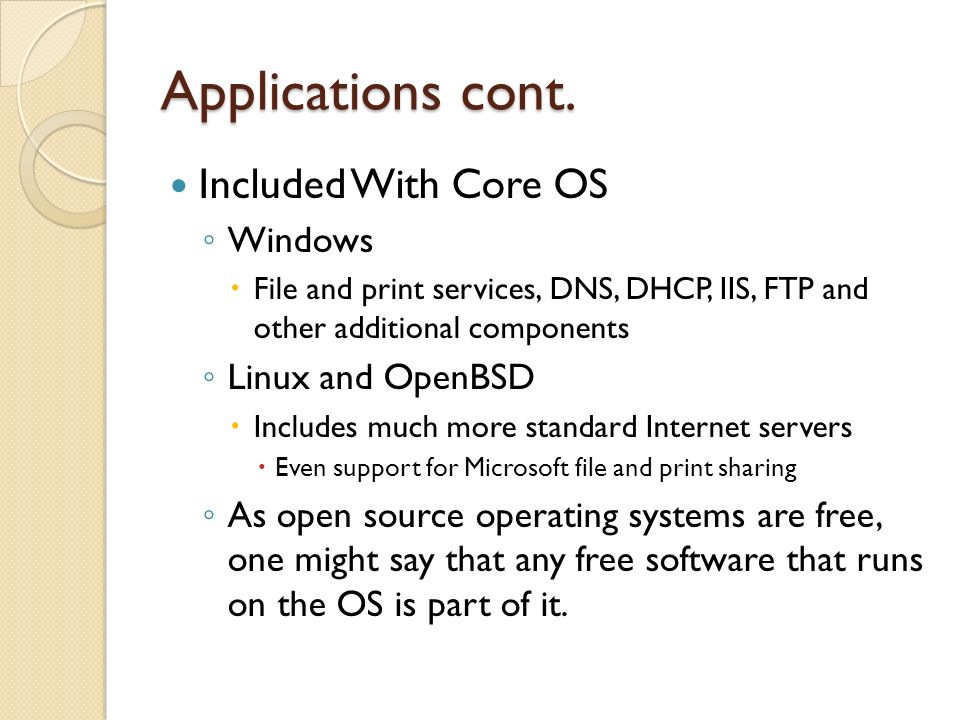 Applications cont.

- Included With Core OS
  - Windows
    - File and print services, DNS, DHCP, IIS, FTP and other additional components
  - Linux and OpenBSD
    - Includes much more standard Internet servers
      - Even support for Microsoft file and print sharing
  - As open source operating systems are free, one might say that any free software that runs on the OS is part of it.